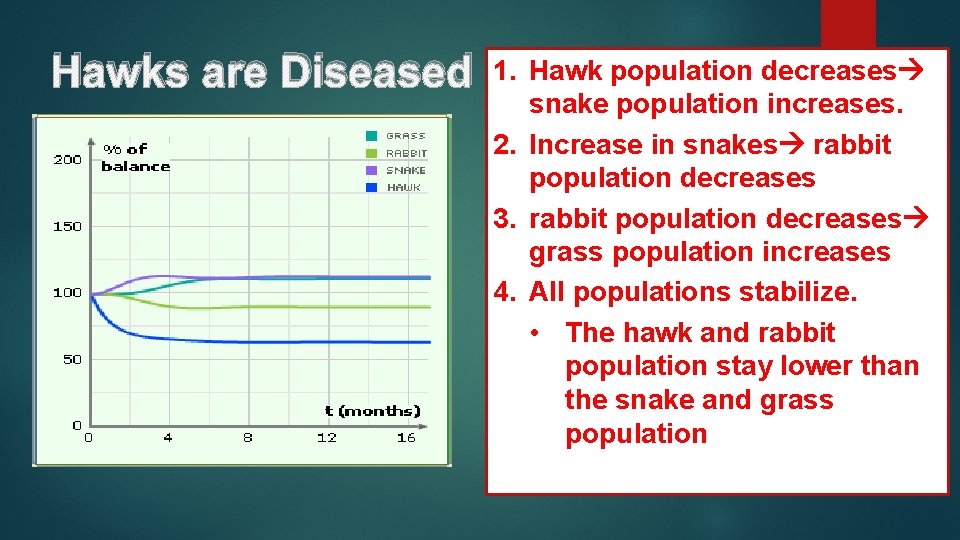 Hawks are Diseased

% of balance

GRASS
RABBIT
SNAKE
HAWK

200
150
100
50
0

t (months)

0
4
8
12
16

1. Hawk population decreases→ snake population increases.
2. Increase in snakes→ rabbit population decreases
3. rabbit population decreases→ grass population increases
4. All populations stabilize.
• The hawk and rabbit population stay lower than the snake and grass population